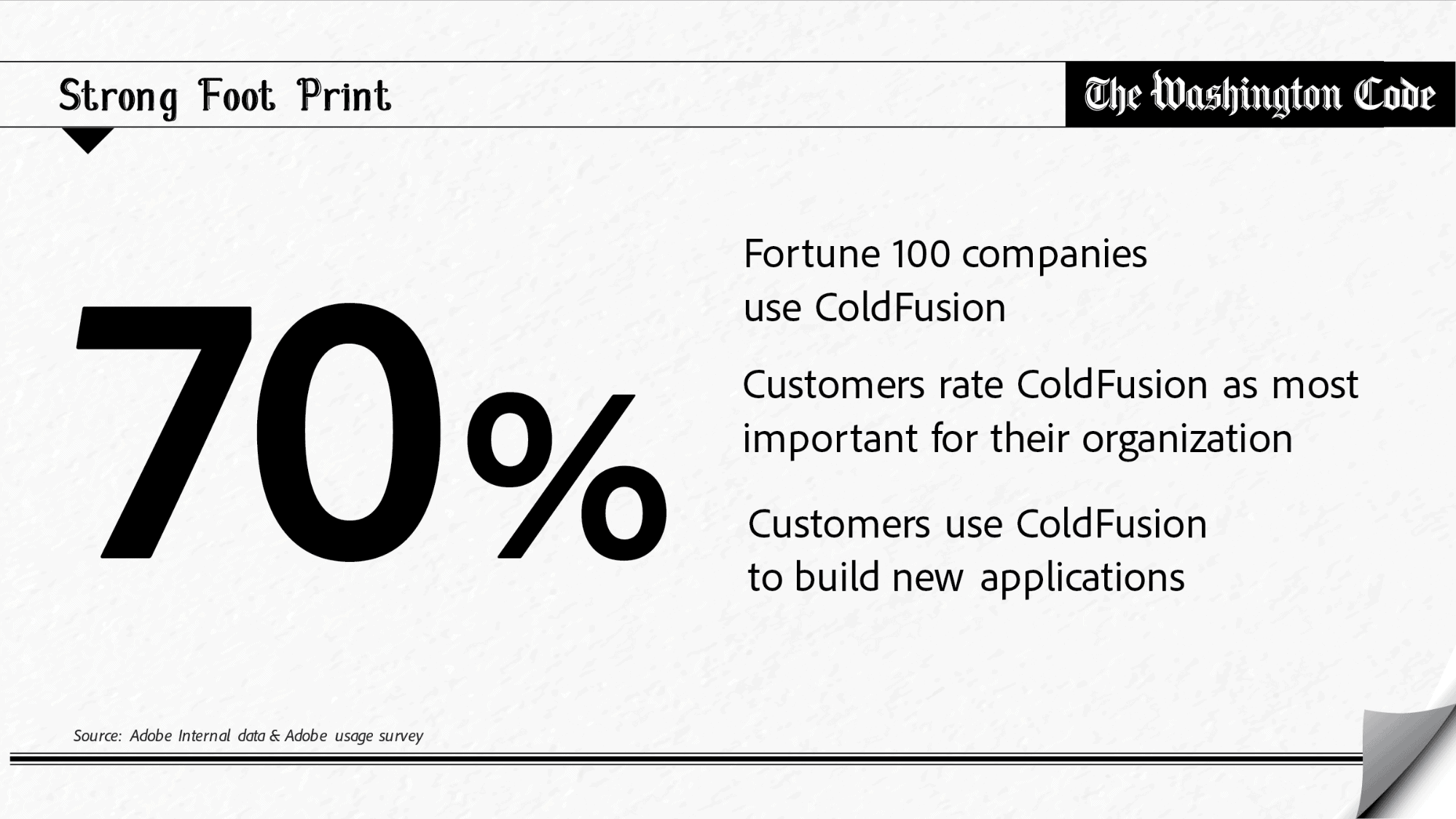 Strong Foot Print

The Washington Code

70%

Fortune 100 companies use ColdFusion

Customers rate ColdFusion as most important for their organization

Customers use ColdFusion to build new applications

Source: Adobe Internal data & Adobe usage survey